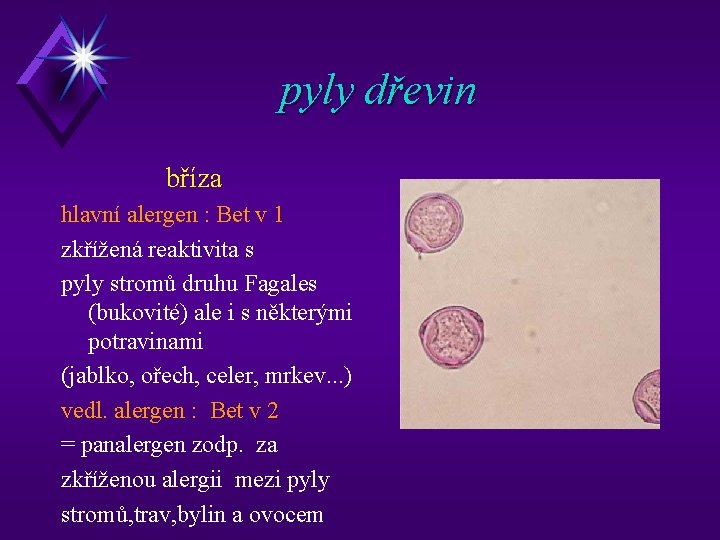 pyly dřevin

bříza

hlavní alergen : Bet v 1

zkřížená reaktivita s

pyly stromů druhu Fagales (bukovité) ale i s některými potravinami

(jablko, ořech, celer, mrkev...)

vedl. alergen : Bet v 2

= panalergen zodp. za

zkříženou alergii mezi pyly

stromů,trav,bylin a ovocem